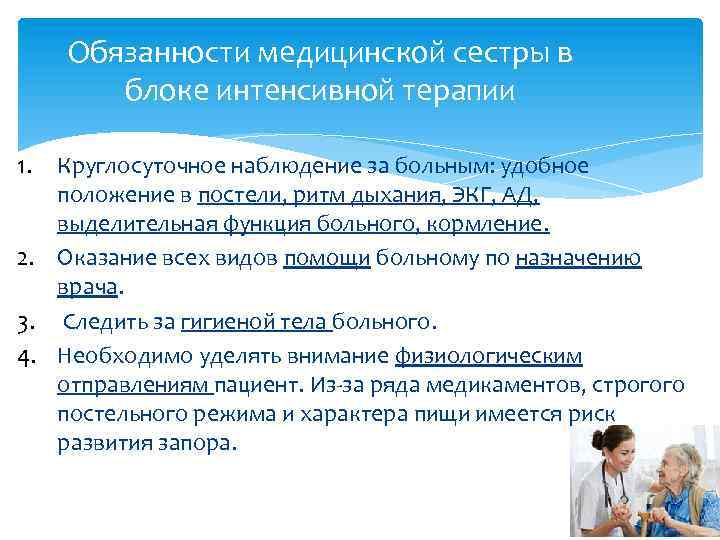 Обязанности медицинской сестры в блоке интенсивной терапии

1. Круглосуточное наблюдение за больным: удобное положение в постели, ритм дыхания, ЭКГ, АД, выделительная функция больного, кормление.

2. Оказание всех видов помощи больному по назначению врача.

3. Следить за гигиеной тела больного.

4. Необходимо уделять внимание физиологическим отправлениям пациент. Из-за ряда медикаментов, строгого постельного режима и характера пищи имеется риск развития запора.